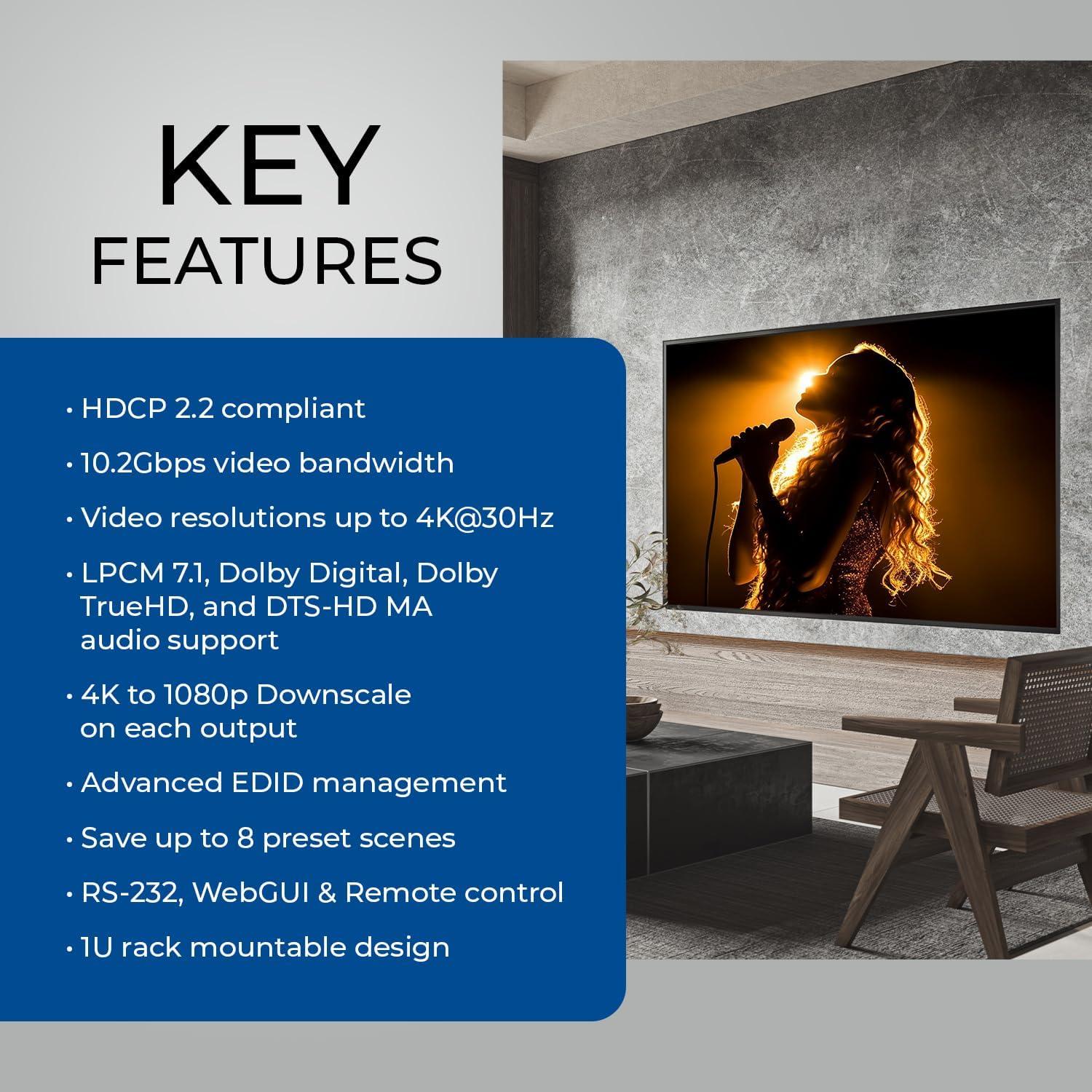 KEY
FEATURES

• HDCP 2.2 compliant

• 10.2Gbps video bandwidth

• Video resolutions up to 4K@30Hz

• LPCM 7.1, Dolby Digital, Dolby TrueHD, and DTS-HD MA audio support

• 4K to 1080p Downscale on each output

• Advanced EDID management

• Save up to 8 preset scenes

• RS-232, WebGUI & Remote control

• 1U rack mountable design